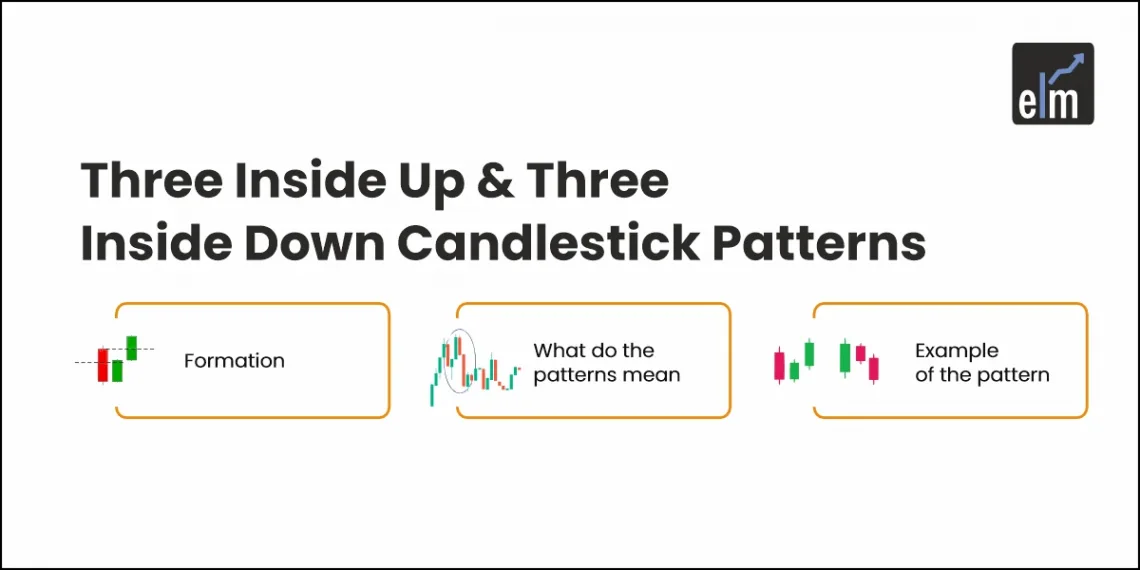 elm

Three Inside Up & Three Inside Down Candlestick Patterns

Formation

What do the patterns mean

Example of the pattern